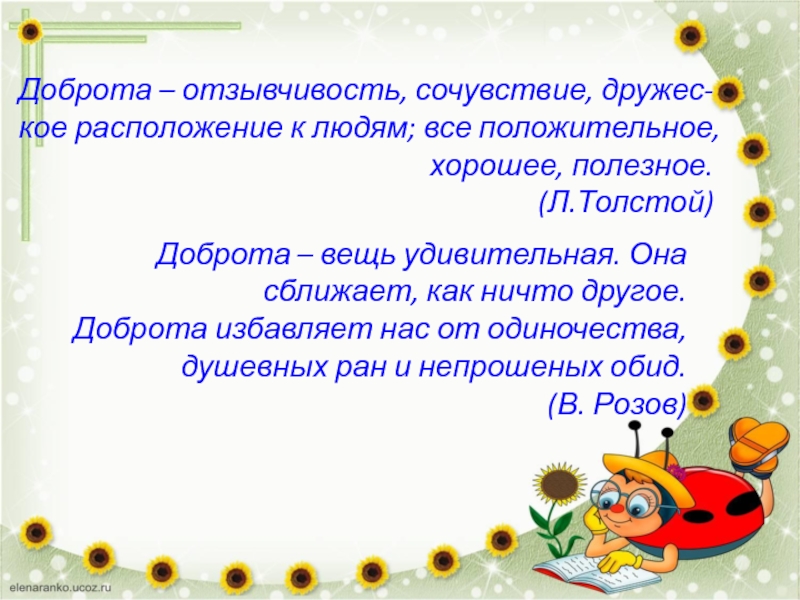 Доброта – отзывчивость, сочувствие, дружеское расположение к людям; все положительное, хорошее, полезное.
(Л.Толстой)

Доброта – вещь удивительная. Она сближает, как ничто другое.
Доброта избавляет нас от одиночества, душевных ран и непрошеных обид.
(В. Розов)

elenaranko.ucoz.ru